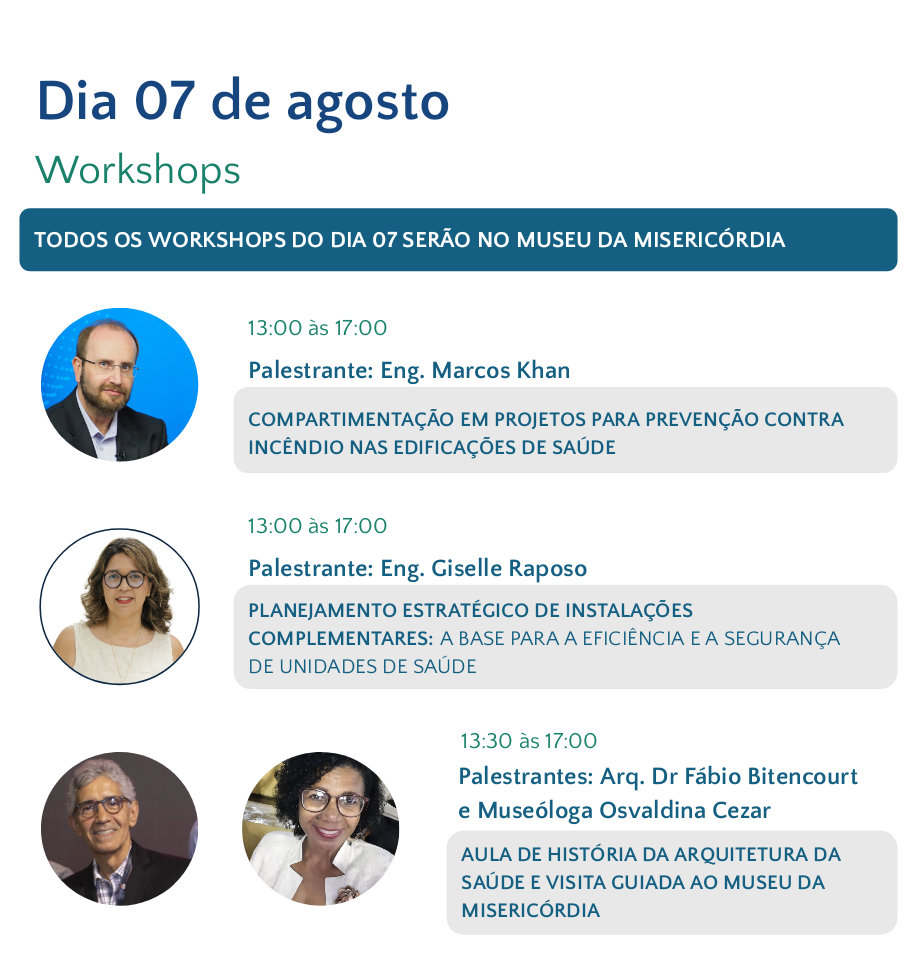 Dia 07 de agosto

Workshops

TODOS OS WORKSHOPS DO DIA 07 SERÃO NO MUSEU DA MISERICÓRDIA

13:00 às 17:00

Palestrante: Eng. Marcos Khan

COMPARTIMENTAÇÃO EM PROJETOS PARA PREVENÇÃO CONTRA INCÊNDIO NAS EDIFICAÇÕES DE SAÚDE

13:00 às 17:00

Palestrante: Eng. Giselle Raposo

PLANEJAMENTO ESTRATÉGICO DE INSTALAÇÕES COMPLEMENTARES: A BASE PARA A EFICIÊNCIA E A SEGURANÇA DE UNIDADES DE SAÚDE

13:30 às 17:00

Palestrantes: Arq. Dr Fábio Bitencourt e Museóloga Osvaldina Cezar

AULA DE HISTÓRIA DA ARQUITETURA DA SAÚDE E VISITA GUIADA AO MUSEU DA MISERICÓRDIA